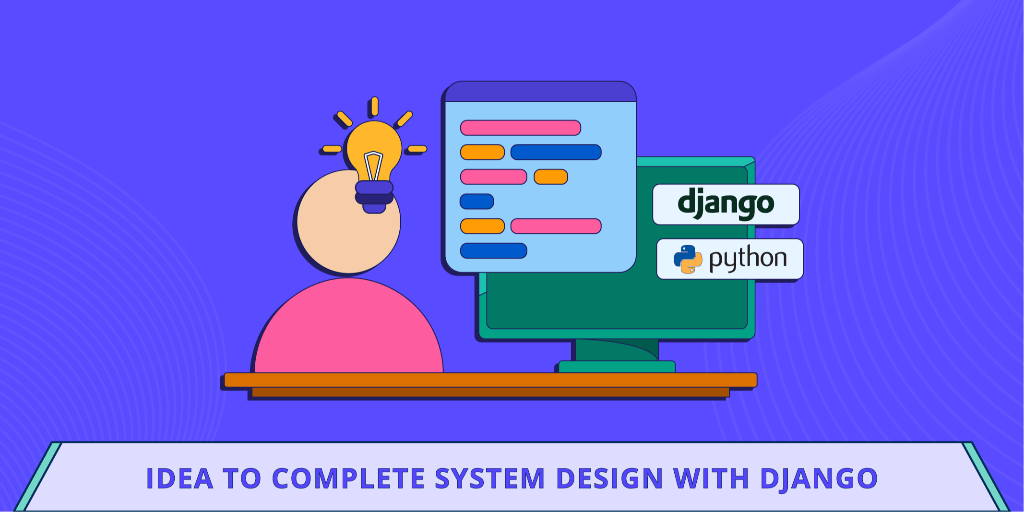 django

python

IDEA TO COMPLETE SYSTEM DESIGN WITH DJANGO